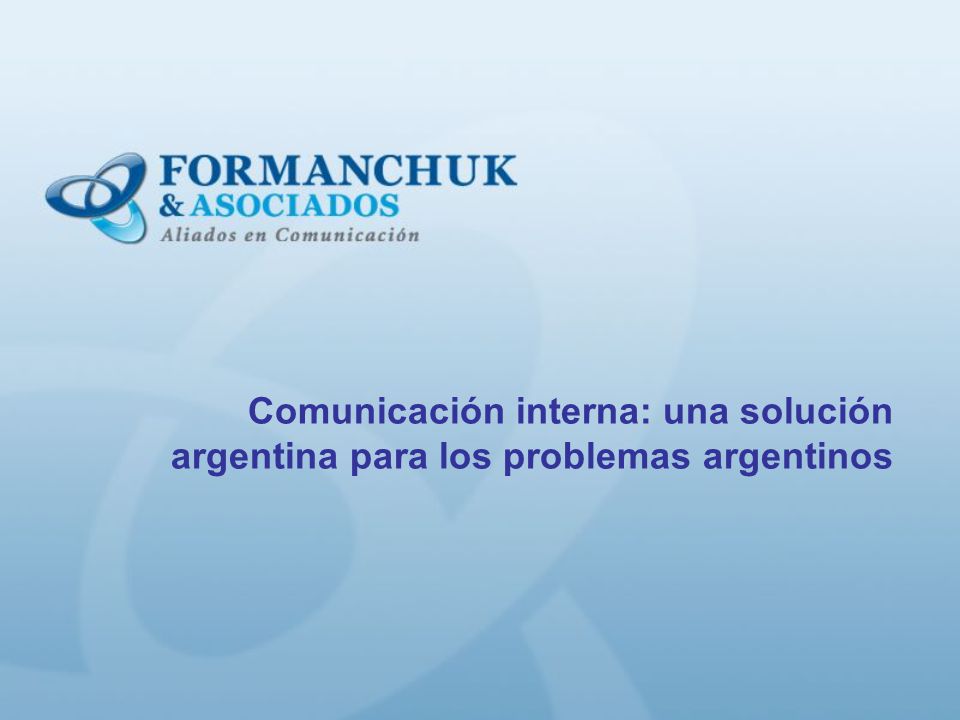 FORMANCHUK
& ASOCIADOS
Aliados en Comunicación

Comunicación interna: una solución argentina para los problemas argentinos